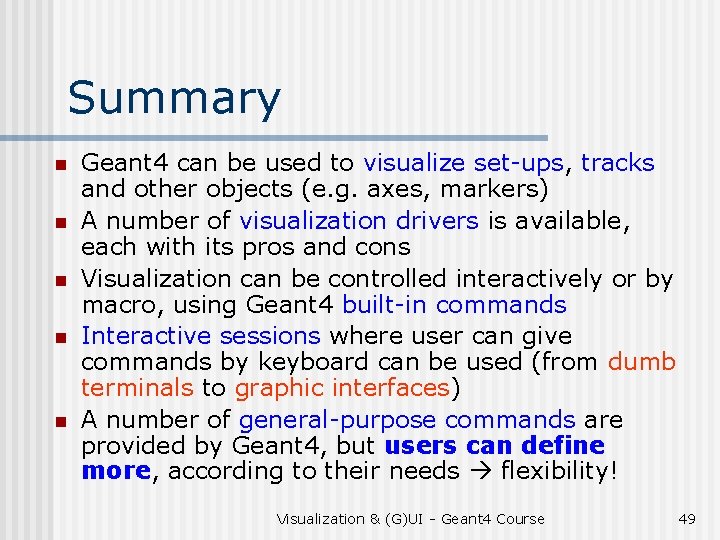 Summary

- Geant4 can be used to visualize set-ups, tracks and other objects (e.g. axes, markers)
- A number of visualization drivers is available, each with its pros and cons
- Visualization can be controlled interactively or by macro, using Geant4 built-in commands
- Interactive sessions where user can give commands by keyboard can be used (from dumb terminals to graphic interfaces)
- A number of general-purpose commands are provided by Geant4, but users can define more, according to their needs → flexibility!

Visualization & (G)UI - Geant4 Course

49